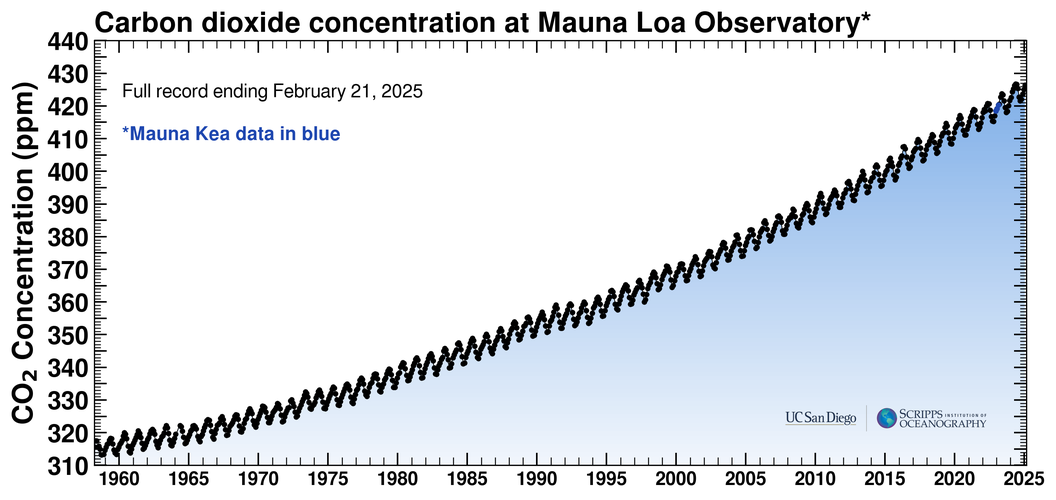 Carbon dioxide concentration at Mauna Loa Observatory*

Full record ending February 21, 2025

*Mauna Kea data in blue

$CO_2$ Concentration (ppm)

440
430
420
410
400
390
380
370
360
350
340
330
320
310

1960 1965 1970 1975 1980 1985 1990 1995 2000 2005 2010 2015 2020 2025

UC San Diego

SCRIPPS INSTITUTION OF OCEANOGRAPHY